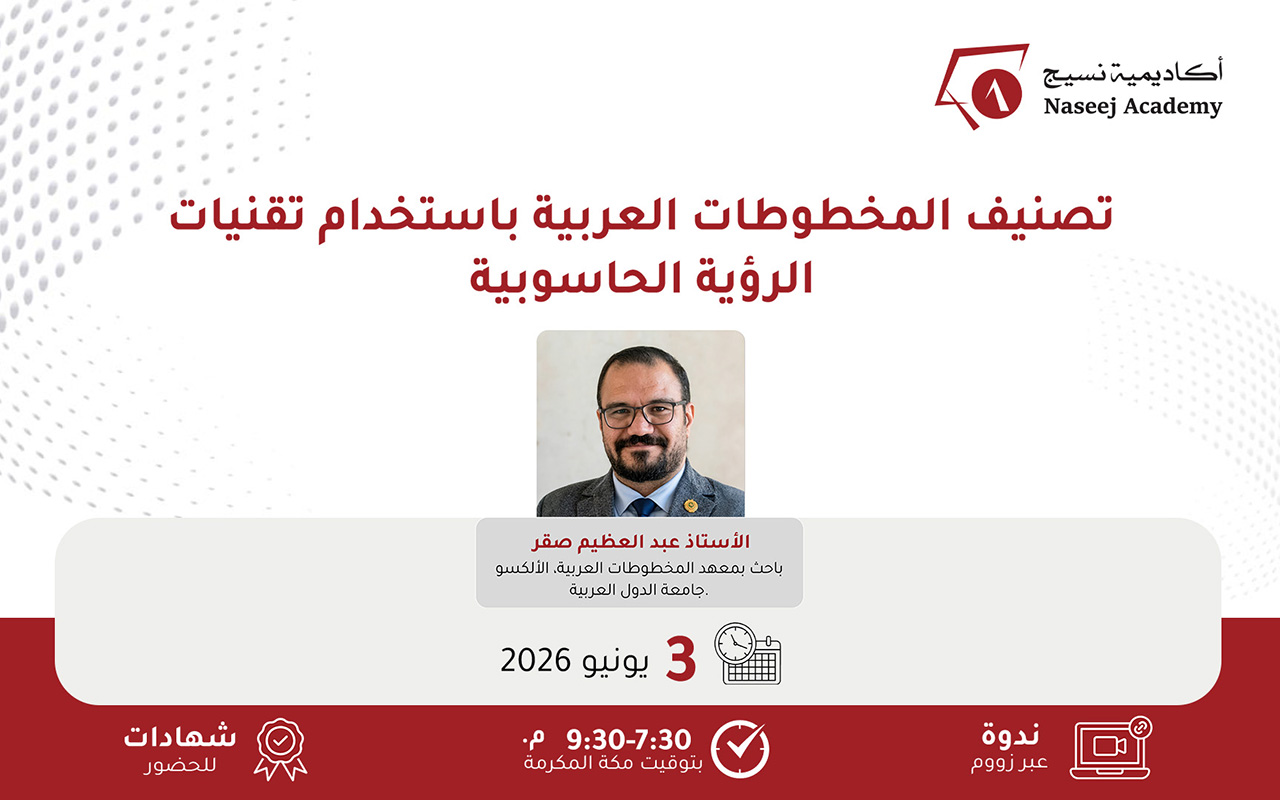 أكاديمية نسيج
Naseej Academy

تصنيف المخطوطات العربية باستخدام تقنيات الرؤية الحاسوبية

الأستاذ عبد العظيم صقر
باحث بمعهد المخطوطات العربية، الألكسو
.جامعة الدول العربية

3 يونيو 2026

ندوة
عبر زووم

9:30-7:30 م.
بتوقيت مكة المكرمة

شهادات
للحضور